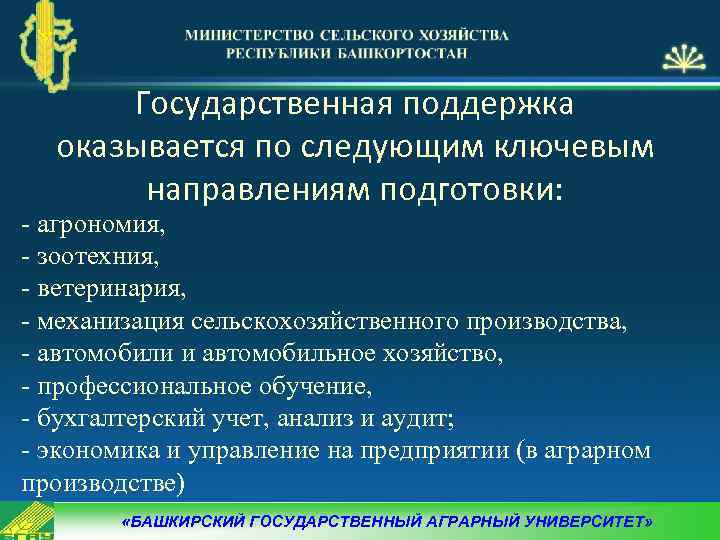 МИНИСТЕРСТВО СЕЛЬСКОГО ХОЗЯЙСТВА
РЕСПУБЛИКИ БАШКОРТОСТАН

Государственная поддержка оказывается по следующим ключевым направлениям подготовки:

- агрономия,
- зоотехния,
- ветеринария,
- механизация сельскохозяйственного производства,
- автомобили и автомобильное хозяйство,
- профессиональное обучение,
- бухгалтерский учет, анализ и аудит;
- экономика и управление на предприятии (в аграрном производстве)

«БАШКИРСКИЙ ГОСУДАРСТВЕННЫЙ АГРАРНЫЙ УНИВЕРСИТЕТ»